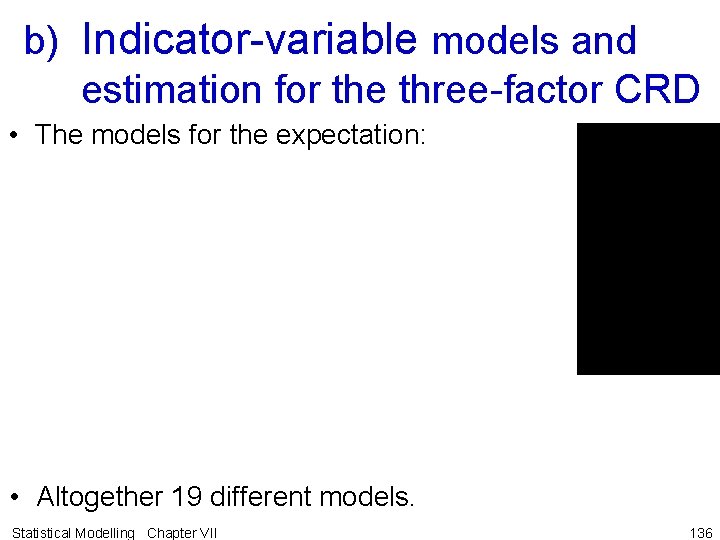 b) Indicator-variable models and estimation for the three-factor CRD

• The models for the expectation:

• Altogether 19 different models.

Statistical Modelling Chapter VII

136